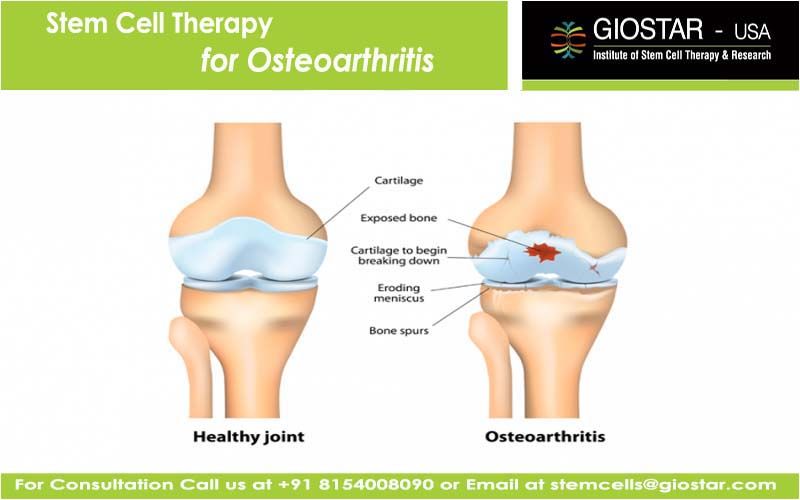 Stem Cell Therapy
for Osteoarthritis

GIOSTAR - USA
Institute of Stem Cell Therapy & Research

Cartilage
Exposed bone
Cartilage to begin breaking down
Eroding meniscus
Bone spurs

Healthy joint
Osteoarthritis

For Consultation Call us at +91 8154008090 or Email at stemcells@giostar.com